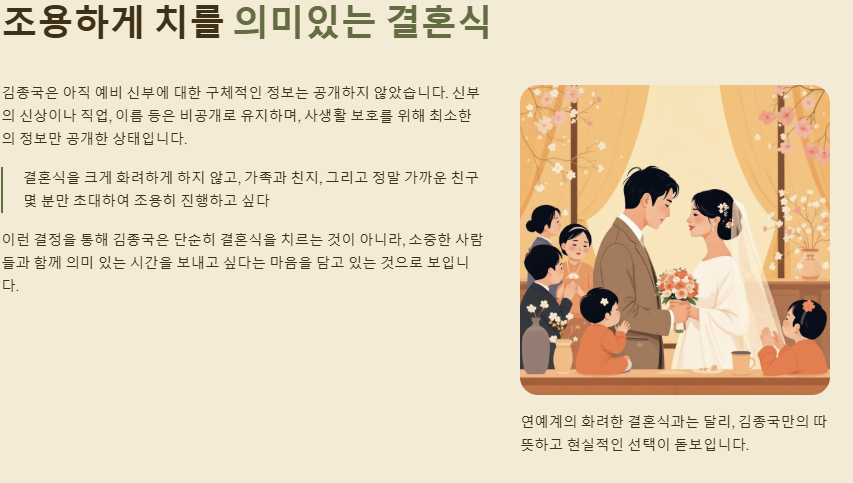 조용하게 치를 의미있는 결혼식

김종국은 아직 예비 신부에 대한 구체적인 정보는 공개하지 않았습니다. 신부의 신상이나 직업, 이름 등은 비공개로 유지하며, 사생활 보호를 위해 최소한의 정보만 공개한 상태입니다.

결혼식을 크게 화려하게 하지 않고, 가족과 친지, 그리고 정말 가까운 친구 몇 분만 초대하여 조용히 진행하고 싶다

이런 결정을 통해 김종국은 단순히 결혼식을 치르는 것이 아니라, 소중한 사람들과 함께 의미 있는 시간을 보내고 싶다는 마음을 담고 있는 것으로 보입니다.

연예계의 화려한 결혼식과는 달리, 김종국만의 따뜻하고 현실적인 선택이 돋보입니다.